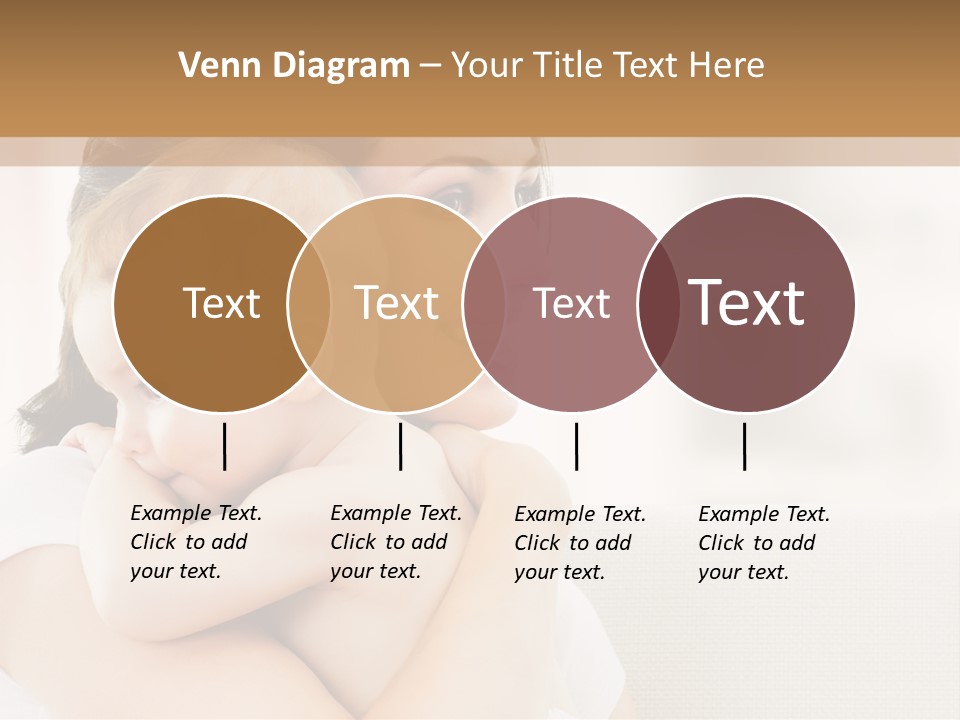 Venn Diagram – Your Title Text Here

Text

Text

Text

Text

Example Text. Click to add your text.

Example Text. Click to add your text.

Example Text. Click to add your text.

Example Text. Click to add your text.